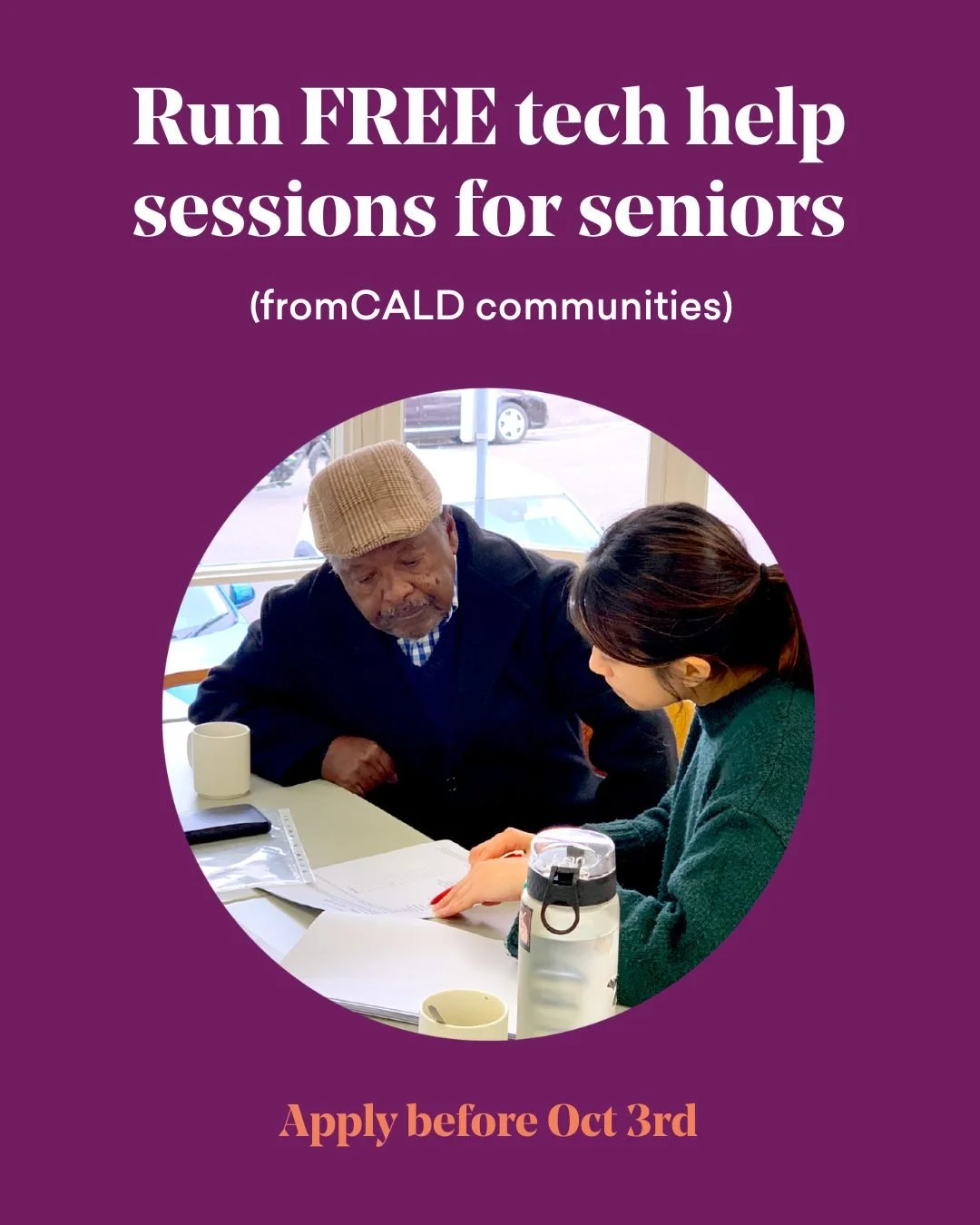 Run FREE tech help sessions for seniors

(fromCALD communities)

Apply before Oct 3rd